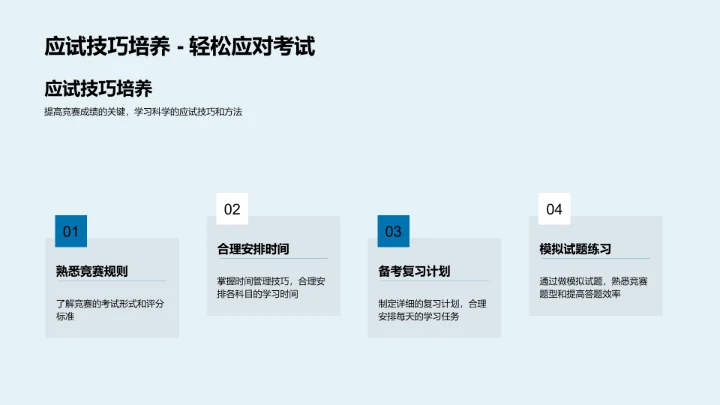 应试技巧培养 - 轻松应对考试

应试技巧培养

提高竞赛成绩的关键，学习科学的应试技巧和方法

01

熟悉竞赛规则

了解竞赛的考试形式和评分标准

02

合理安排时间

掌握时间管理技巧，合理安排各科目的学习时间

03

备考复习计划

制定详细的复习计划，合理安排每天的学习任务

04

模拟试题练习

通过做模拟试题，熟悉竞赛题型和提高答题效率